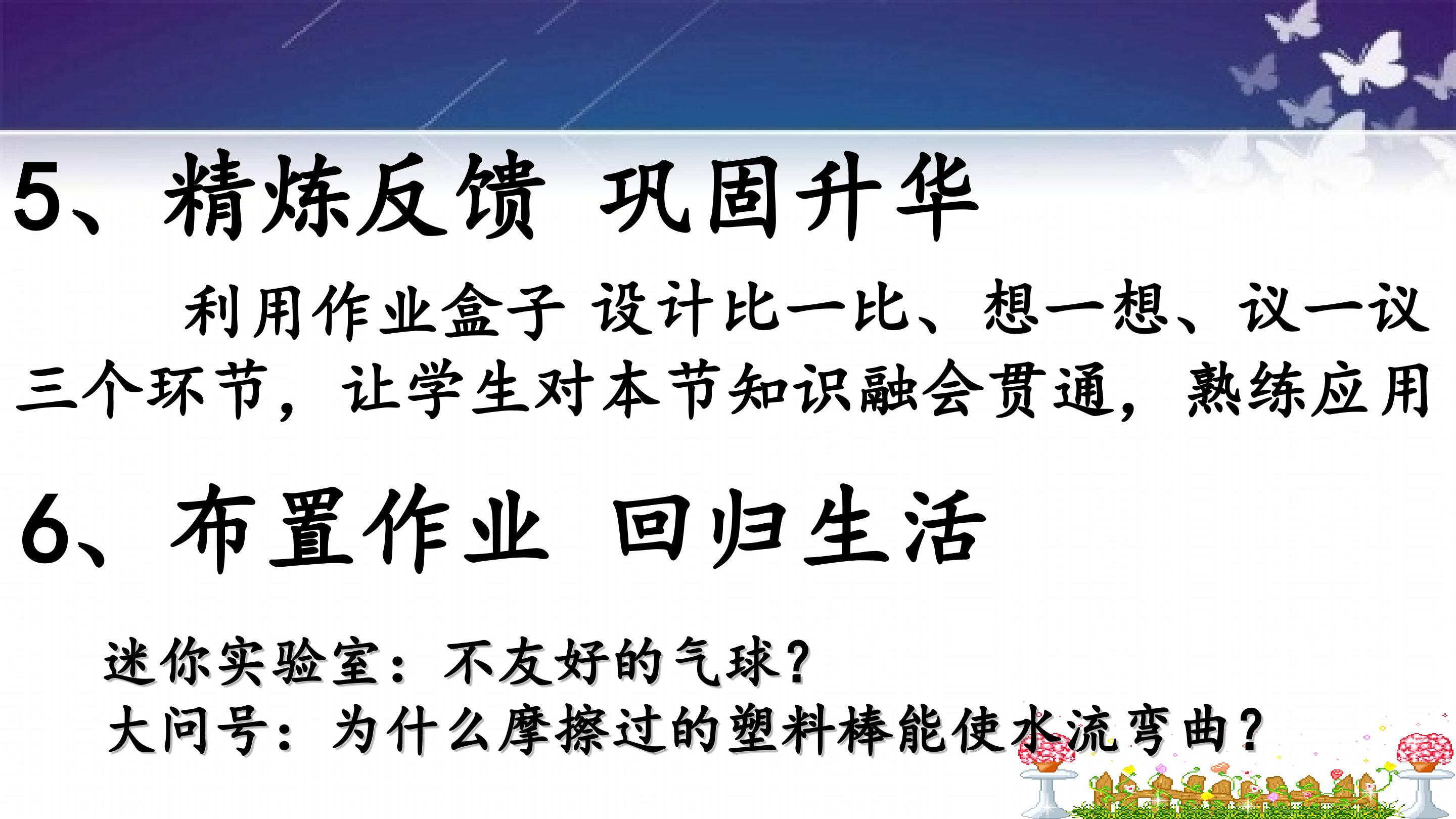 5、精炼反馈 巩固升华

利用作业盒子 设计比一比、想一想、议一议三个环节，让学生对本节知识融会贯通，熟练应用

6、布置作业 回归生活

迷你实验室：不友好的气球？
大问号：为什么摩擦过的塑料棒能使水流弯曲？